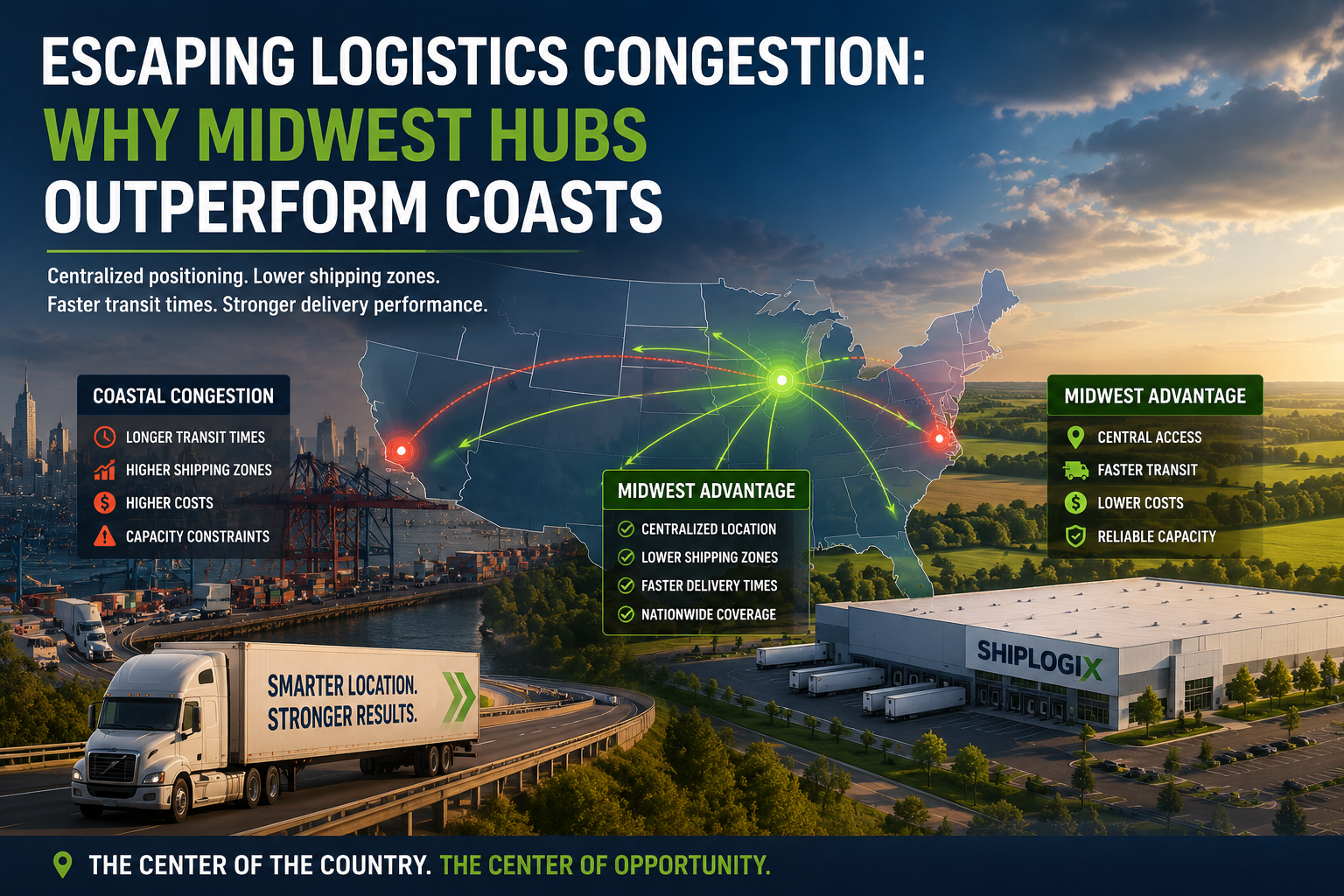 ESCAPING LOGISTICS CONGESTION:
WHY MIDWEST HUBS
OUTPERFORM COASTS

Centralized positioning. Lower shipping zones.
Faster transit times. Stronger delivery performance.

COASTAL CONGESTION
LONGER TRANSIT TIMES
HIGHER SHIPPING ZONES
HIGHER COSTS
CAPACITY CONSTRAINTS

MIDWEST ADVANTAGE
CENTRALIZED LOCATION
LOWER SHIPPING ZONES
FASTER DELIVERY TIMES
NATIONWIDE COVERAGE

MIDWEST ADVANTAGE
CENTRAL ACCESS
FASTER TRANSIT
LOWER COSTS
RELIABLE CAPACITY

SMARTER LOCATION.
STRONGER RESULTS.

SHIPLOGIX

THE CENTER OF THE COUNTRY. THE CENTER OF OPPORTUNITY.